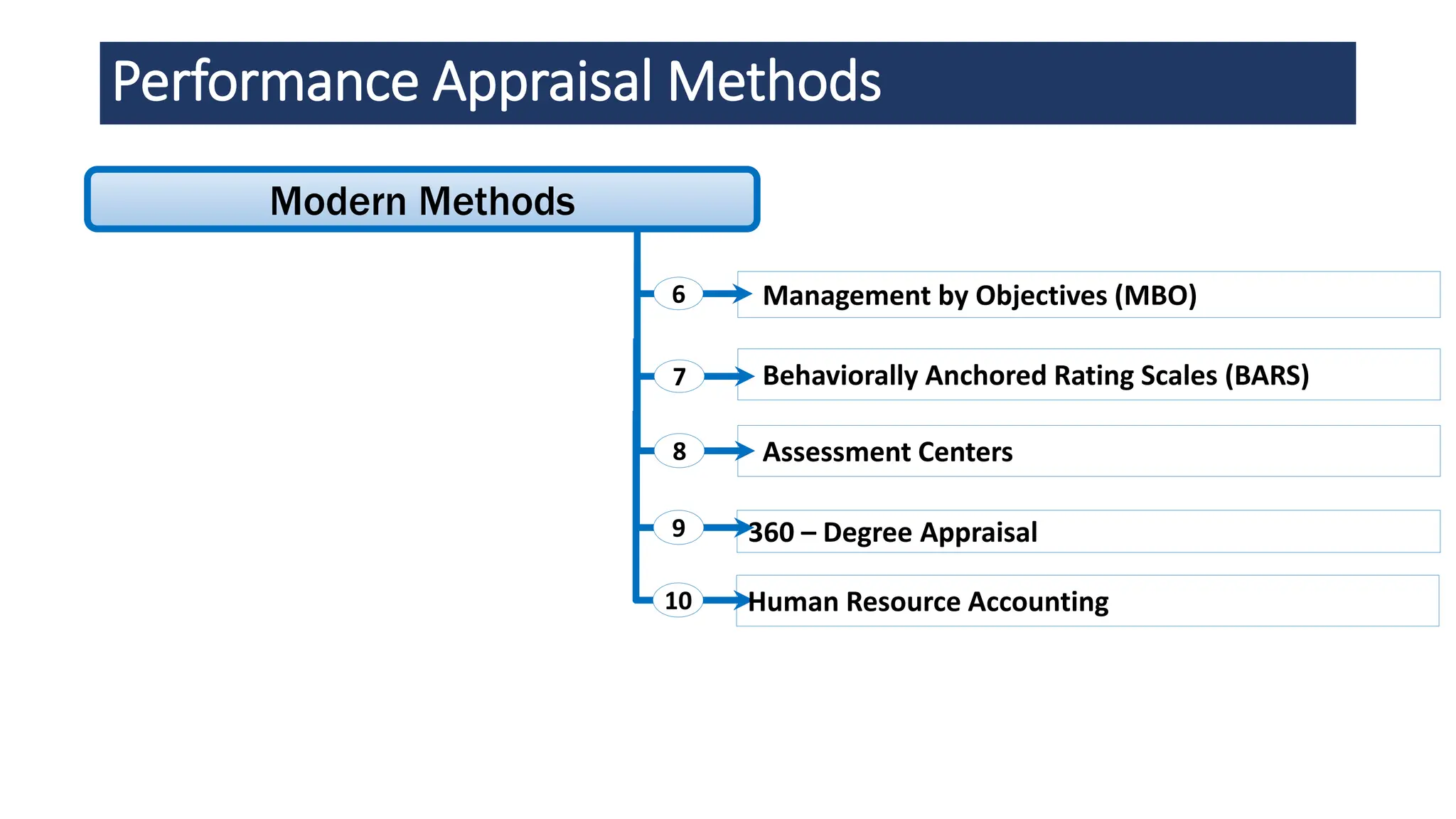 Performance Appraisal Methods

Modern Methods

6 Management by Objectives (MBO)

7 Behaviorally Anchored Rating Scales (BARS)

8 Assessment Centers

9 360 – Degree Appraisal

10 Human Resource Accounting